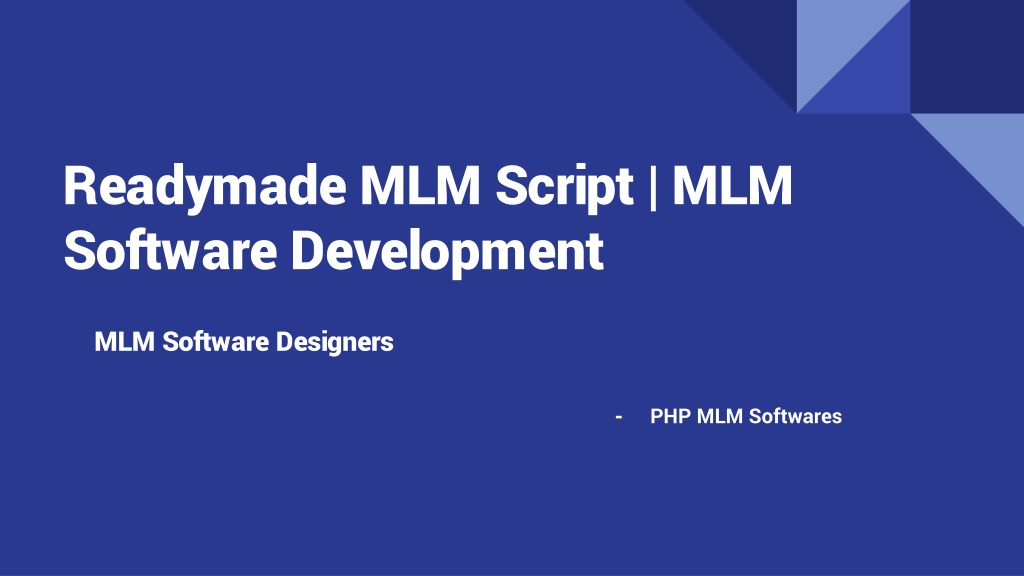 Readymade MLM Script | MLM Software Development

MLM Software Designers

- PHP MLM Softwares